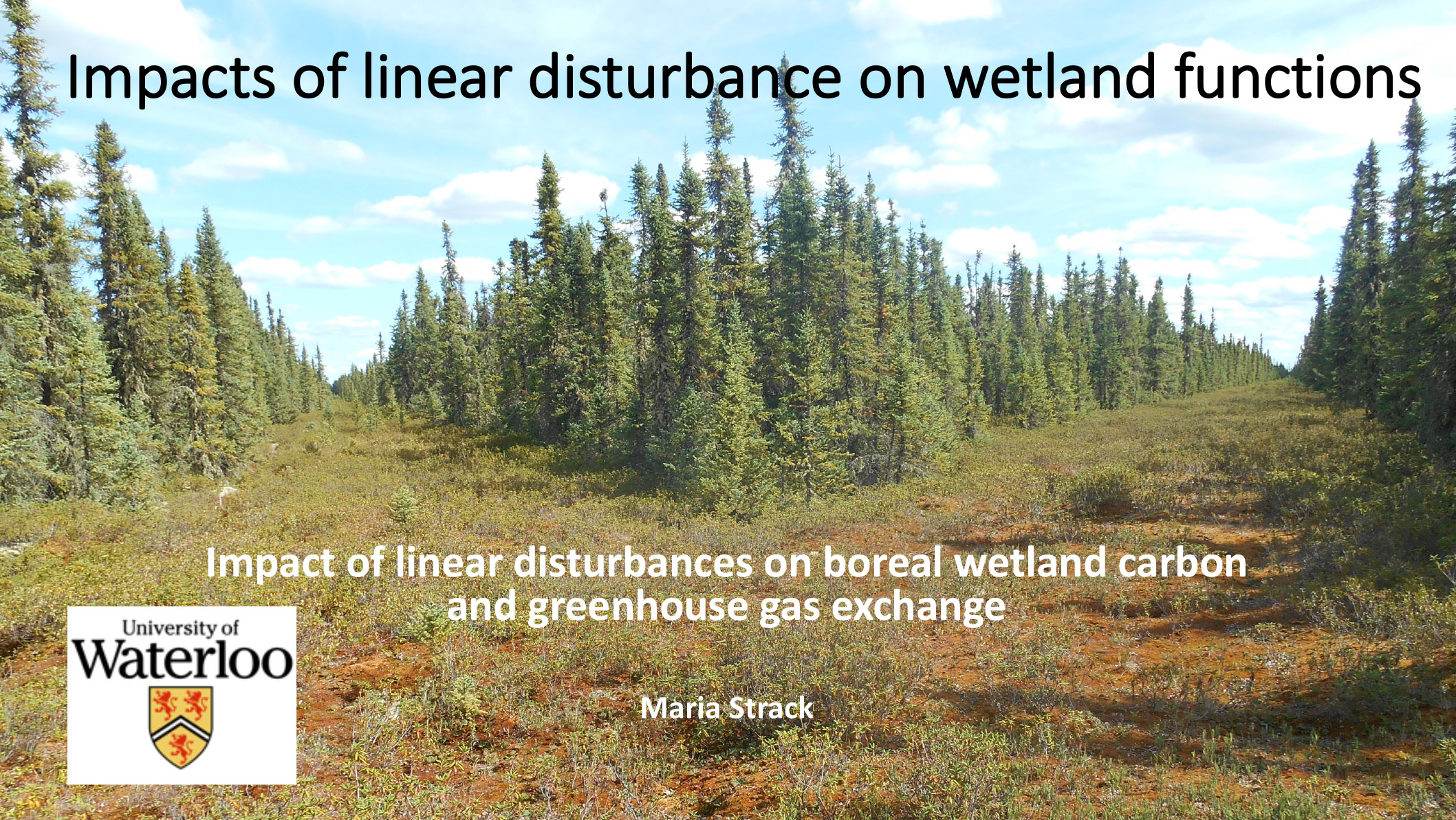 Impacts of linear disturbance on wetland functions

Impact of linear disturbances on boreal wetland carbon and greenhouse gas exchange

University of Waterloo

Maria Strack